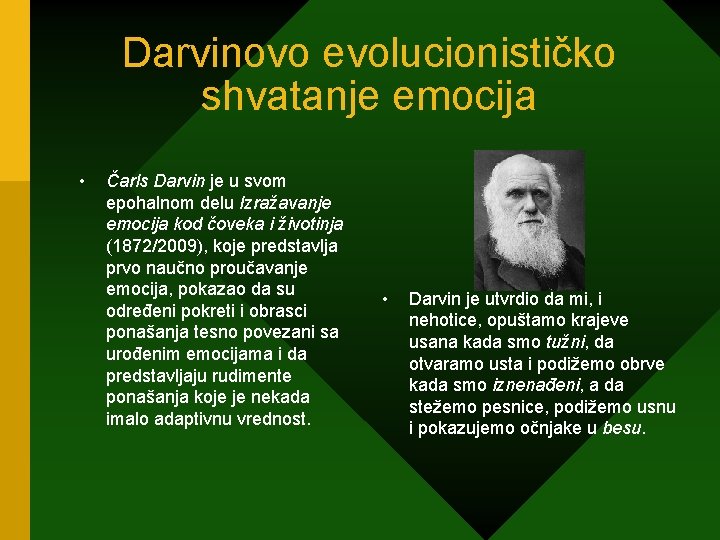 Darvinovo evolucionističko shvatanje emocija

• Čarls Darvin je u svom epohalnom delu Izražavanje emocija kod čoveka i životinja (1872/2009), koje predstavlja prvo naučno proučavanje emocija, pokazao da su određeni pokreti i obrasci ponašanja tesno povezani sa urođenim emocijama i da predstavljaju rudimente ponašanja koje je nekada imalo adaptivnu vrednost.

• Darvin je utvrdio da mi, i nehotice, opuštamo krajeve usana kada smo tužni, da otvaramo usta i podižemo obrve kada smo iznenađeni, a da stežemo pesnice, podižemo usnu i pokazujemo očnjake u besu.